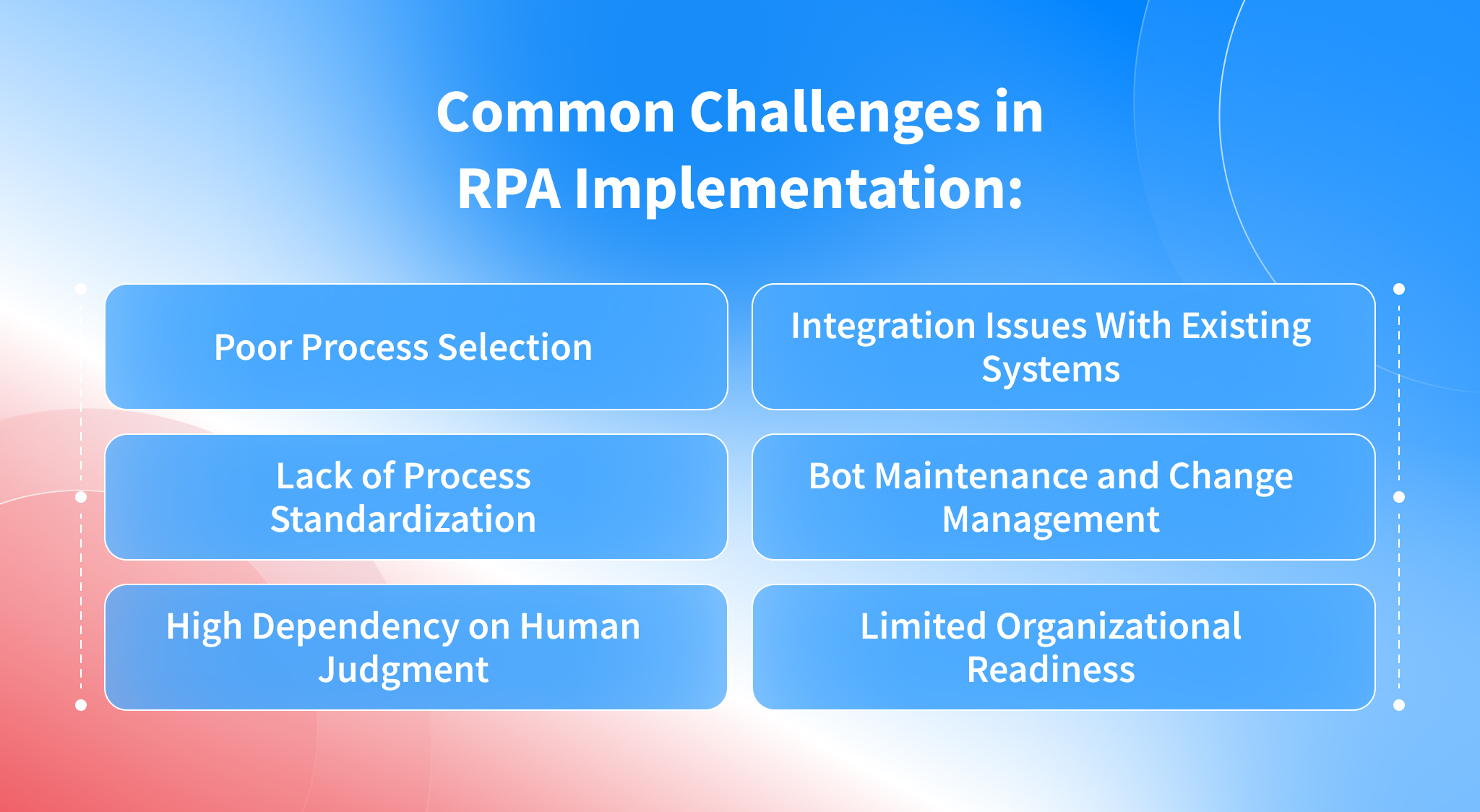 Common Challenges in RPA Implementation:

Poor Process Selection

Lack of Process Standardization

High Dependency on Human Judgment

Integration Issues With Existing Systems

Bot Maintenance and Change Management

Limited Organizational Readiness